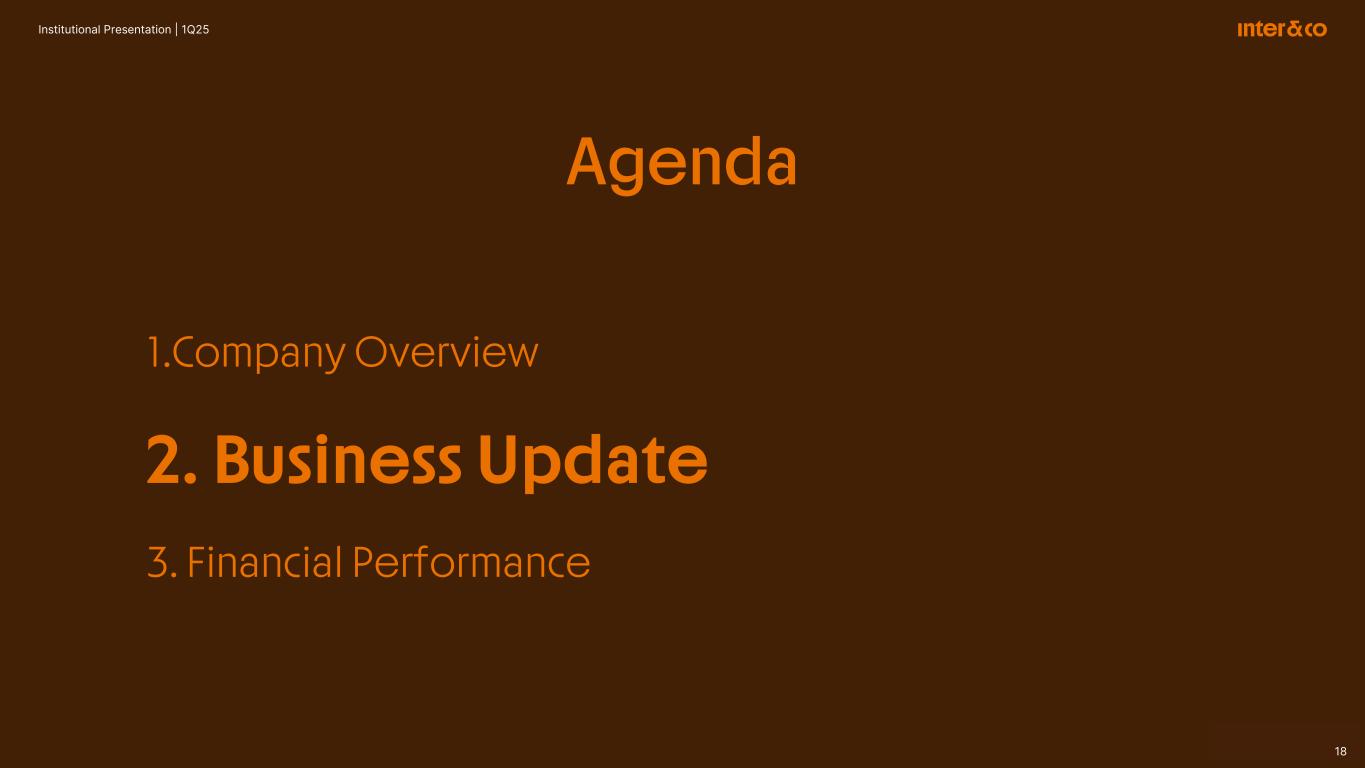 Institutional Presentation | 1Q25

inter&co

Agenda

1.Company Overview

2. Business Update

3. Financial Performance

18